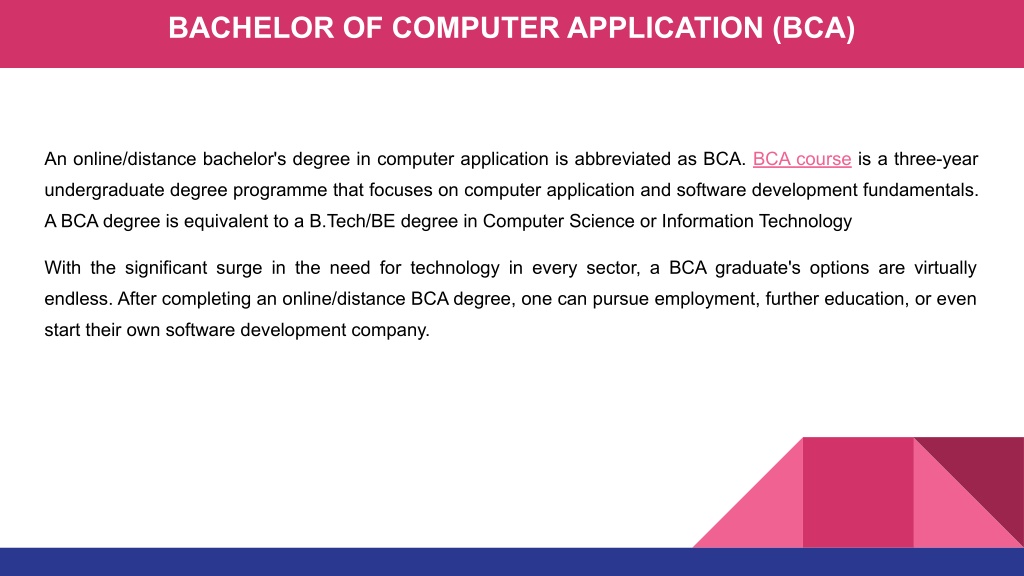 BACHELOR OF COMPUTER APPLICATION (BCA)

An online/distance bachelor's degree in computer application is abbreviated as BCA. BCA course is a three-year undergraduate degree programme that focuses on computer application and software development fundamentals. A BCA degree is equivalent to a B.Tech/BE degree in Computer Science or Information Technology

With the significant surge in the need for technology in every sector, a BCA graduate's options are virtually endless. After completing an online/distance BCA degree, one can pursue employment, further education, or even start their own software development company.